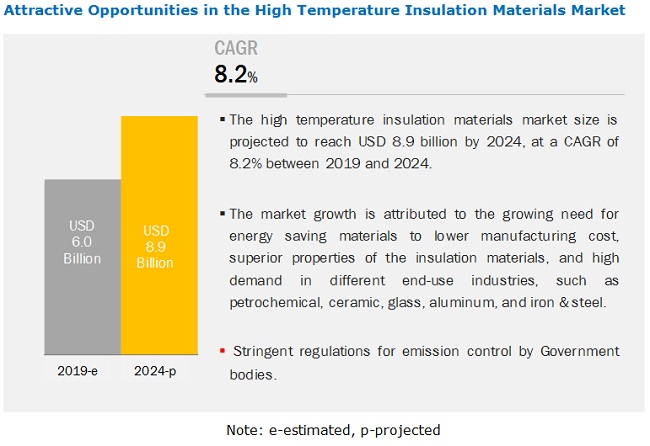 Attractive Opportunities in the High Temperature Insulation Materials Market

CAGR
8.2%

USD 6.0 Billion

USD 8.9 Billion

2019-e

2024-p

▪ The high temperature insulation materials market size is projected to reach USD 8.9 billion by 2024, at a CAGR of 8.2% between 2019 and 2024.

▪ The market growth is attributed to the growing need for energy saving materials to lower manufacturing cost, superior properties of the insulation materials, and high demand in different end-use industries, such as petrochemical, ceramic, glass, aluminum, and iron & steel.

▪ Stringent regulations for emission control by Government bodies.

Note: e-estimated, p-projected